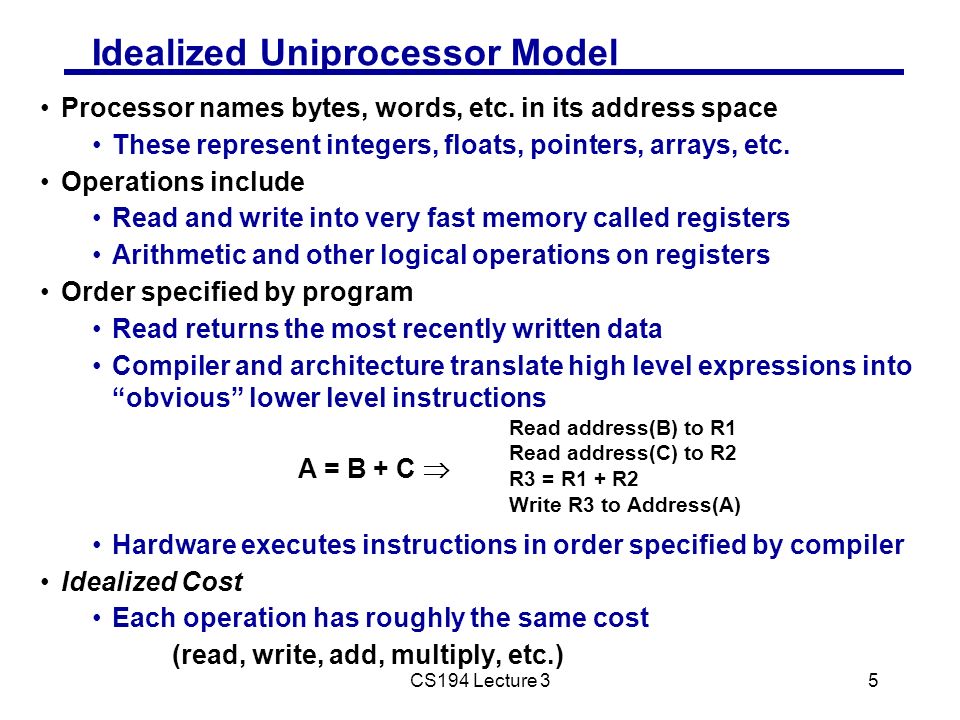 Idealized Uniprocessor Model

• Processor names bytes, words, etc. in its address space
  • These represent integers, floats, pointers, arrays, etc.
• Operations include
  • Read and write into very fast memory called registers
  • Arithmetic and other logical operations on registers
• Order specified by program
  • Read returns the most recently written data
  • Compiler and architecture translate high level expressions into "obvious" lower level instructions

A = B + C $\Rightarrow$

Read address(B) to R1
Read address(C) to R2
R3 = R1 + R2
Write R3 to Address(A)

  • Hardware executes instructions in order specified by compiler
• Idealized Cost
  • Each operation has roughly the same cost
    (read, write, add, multiply, etc.)

CS194 Lecture 3

5